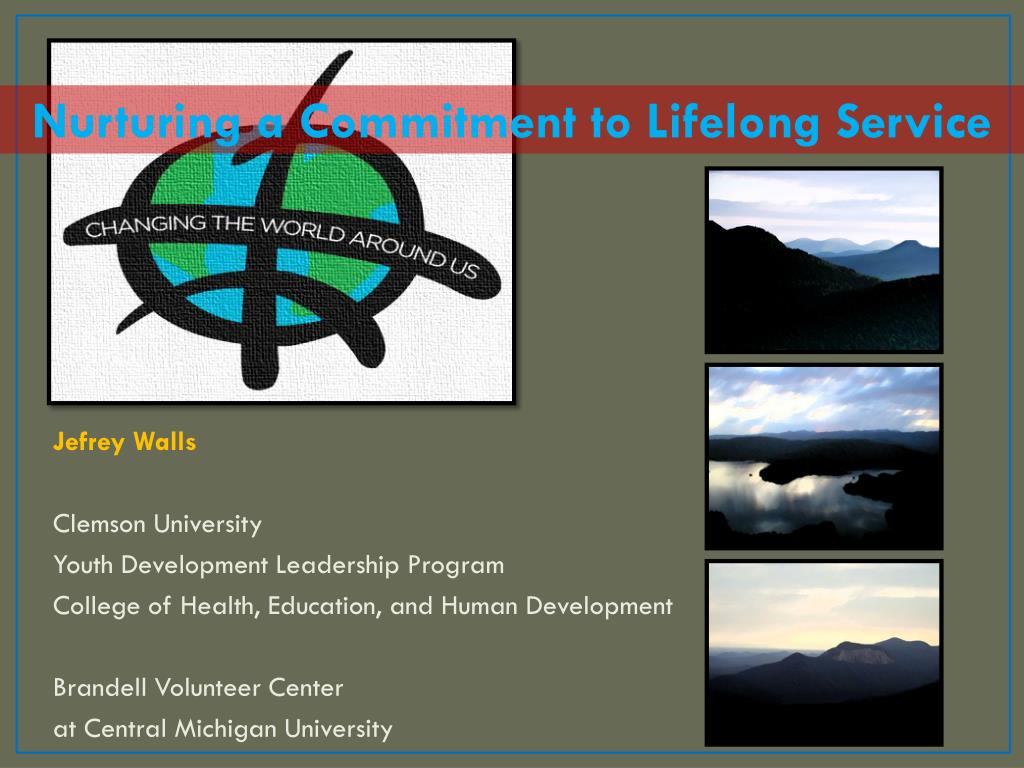 Nurturing a Commitment to Lifelong Service

CHANGING THE WORLD AROUND US

Jefrey Walls

Clemson University
Youth Development Leadership Program
College of Health, Education, and Human Development

Brandell Volunteer Center
at Central Michigan University